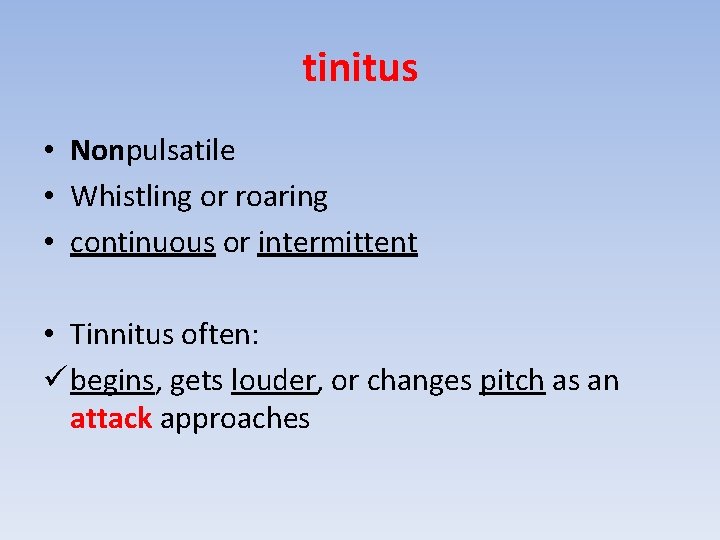 tinitus

• Nonpulsatile
• Whistling or roaring
• continuous or intermittent

• Tinnitus often:
✓ begins, gets louder, or changes pitch as an attack approaches